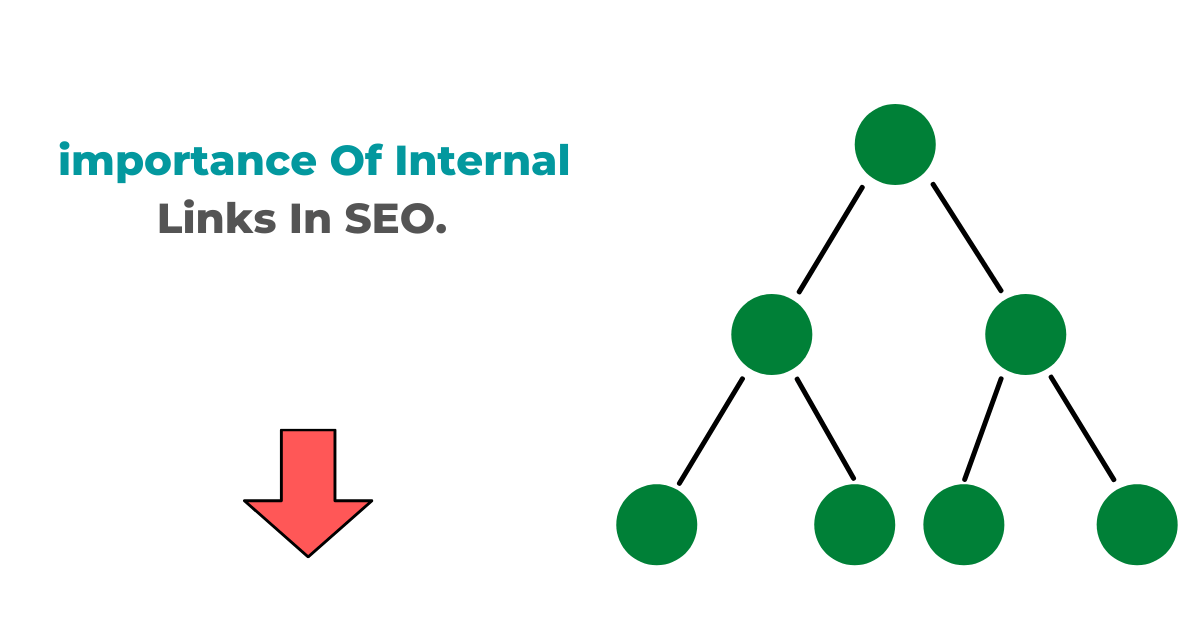 importance Of Internal Links In SEO.